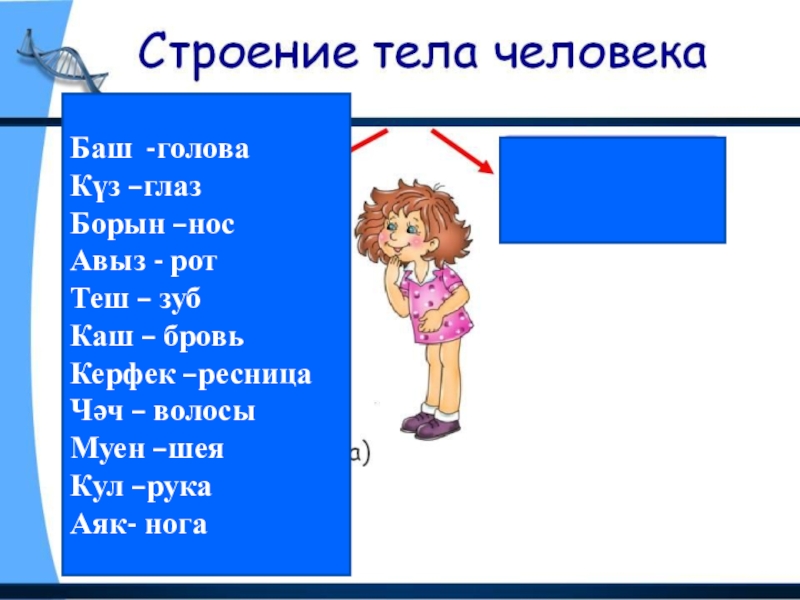 Строение тела человека

Баш -голова
Күз –глаз
Борын –нос
Авыз - рот
Теш – зуб
Каш – бровь
Керфек –ресница
Чәч – волосы
Муен –шея
Кул –рука
Аяк- нога

а)